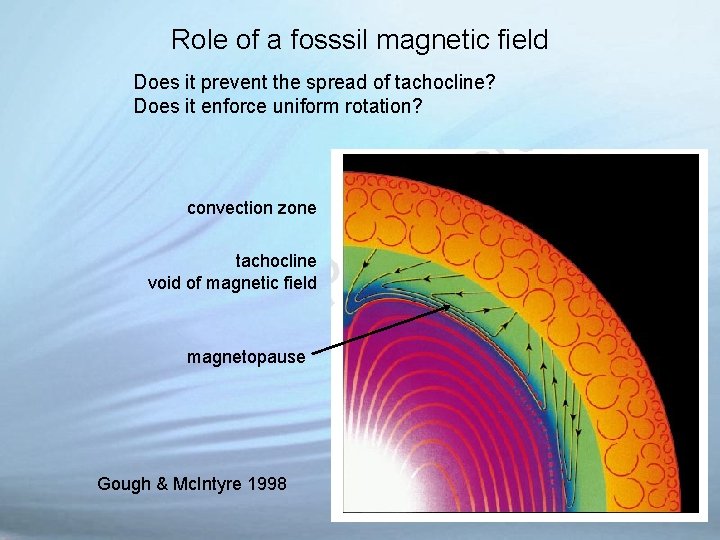 Role of a fosssil magnetic field

Does it prevent the spread of tachocline?
Does it enforce uniform rotation?

convection zone

tachocline
void of magnetic field

magnetopause

Gough & McIntyre 1998